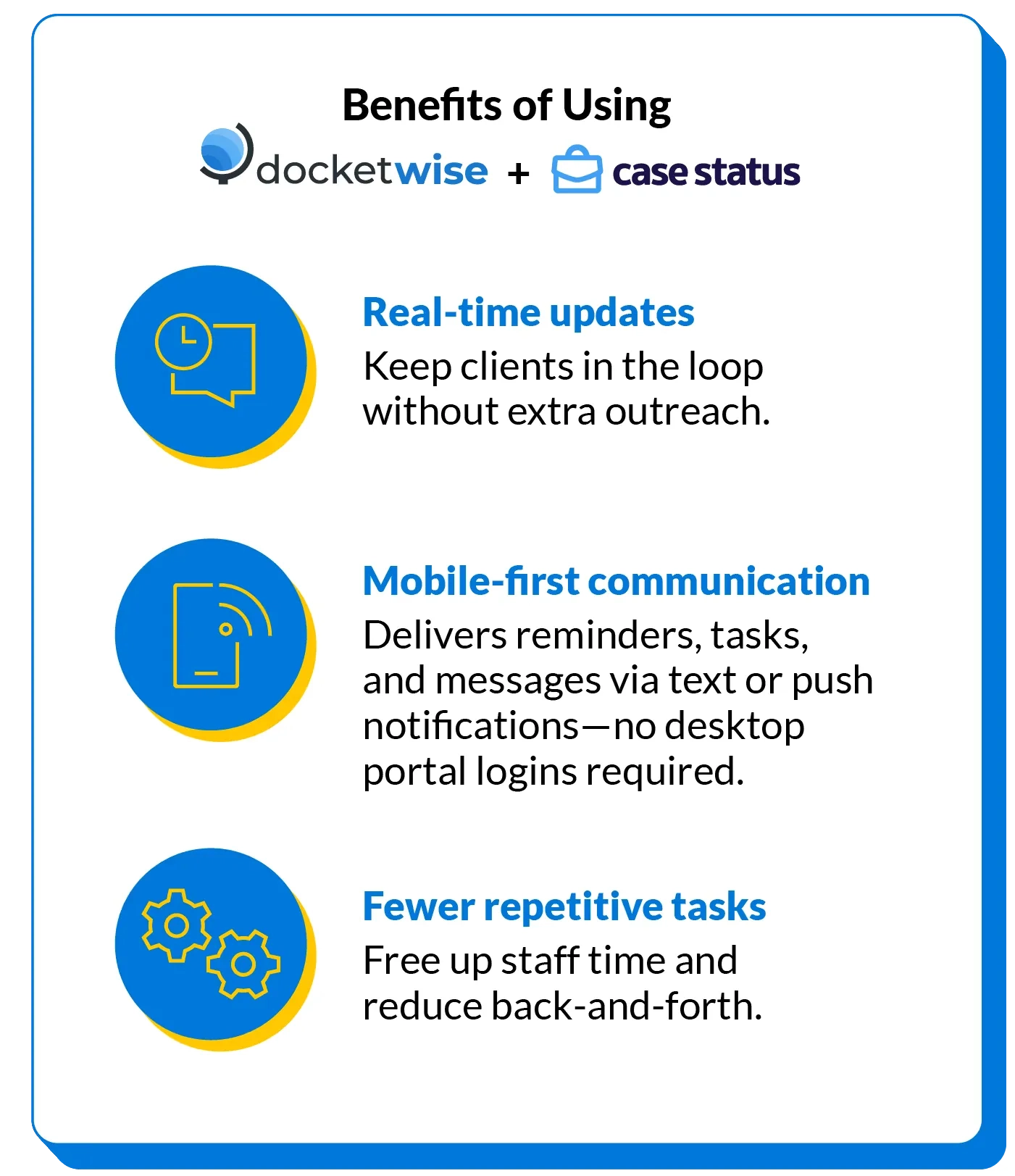 Benefits of Using
docketwise + case status

Real-time updates
Keep clients in the loop without extra outreach.

Mobile-first communication
Delivers reminders, tasks, and messages via text or push notifications—no desktop portal logins required.

Fewer repetitive tasks
Free up staff time and reduce back-and-forth.